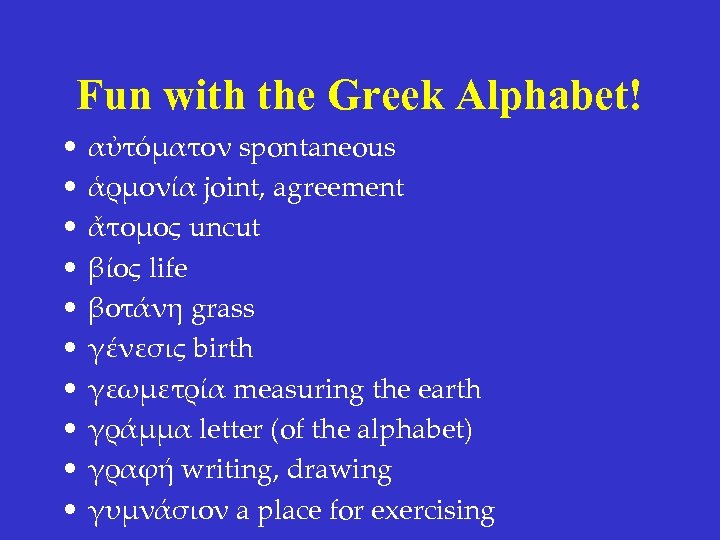 Fun with the Greek Alphabet!

• αὐτόματον spontaneous
• ἁρμονία joint, agreement
• ἄτομος uncut
• βίος life
• βοτάνη grass
• γένεσις birth
• γεωμετρία measuring the earth
• γράμμα letter (of the alphabet)
• γραφή writing, drawing
• γυμνάσιον a place for exercising